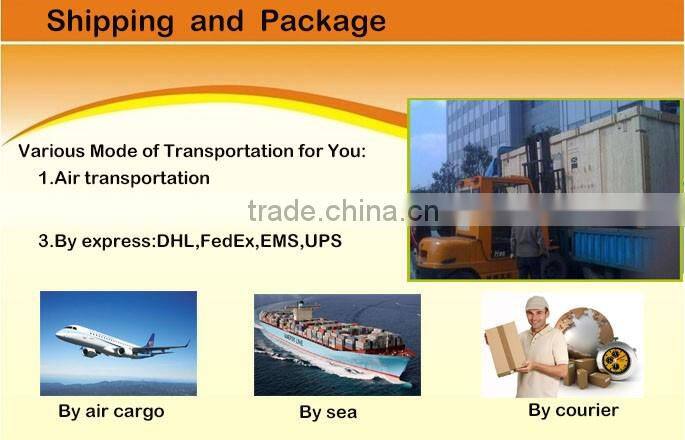 Shipping and Package

Various Mode of Transportation for You:

1.Air transportation

trade.china.cn

3.By express:DHL,FedEx,EMS,UPS

By air cargo

By sea

By courier